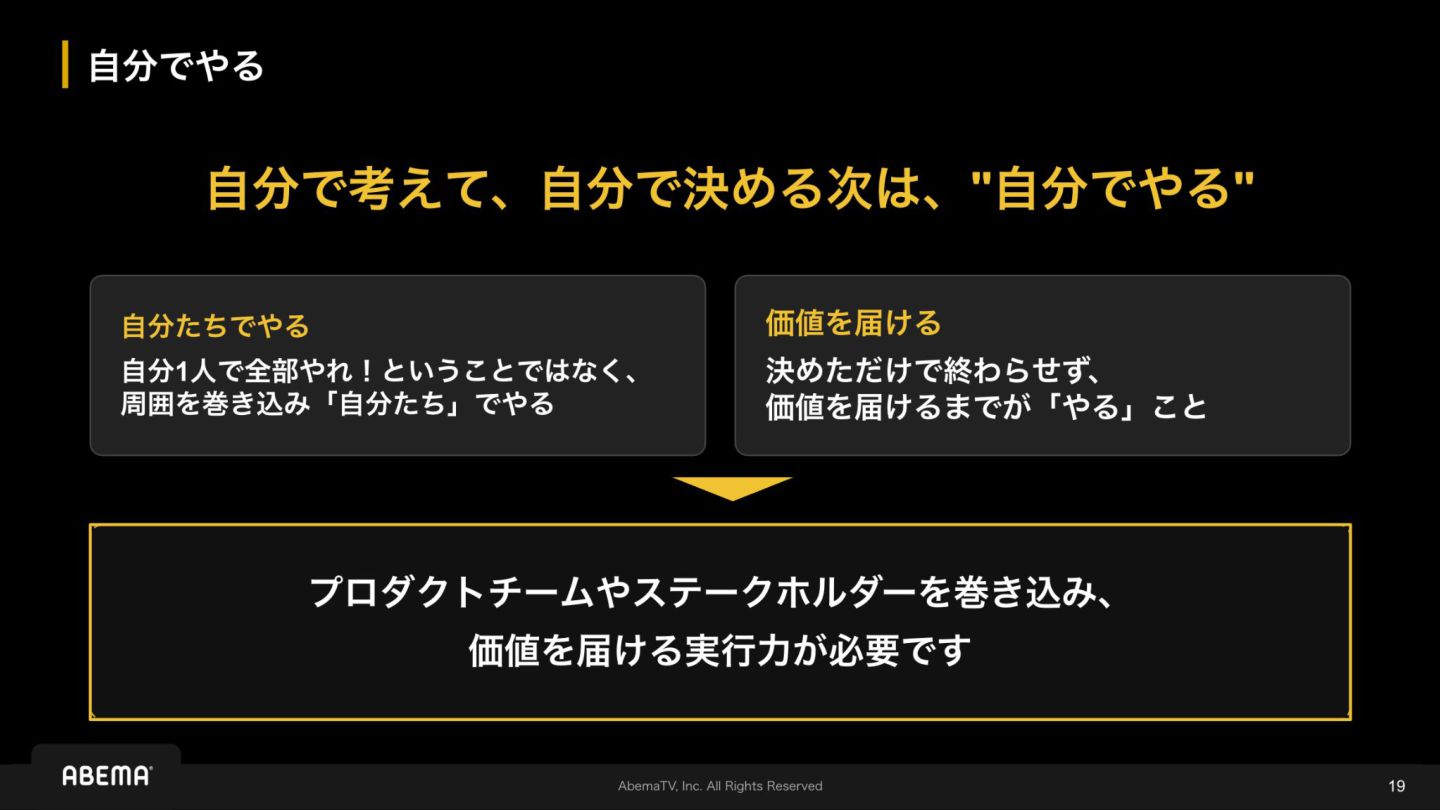 自分でやる

自分で考えて、自分で決める次は、"自分でやる"

自分たちでやる
自分1人で全部やれ！ということではなく、周囲を巻き込み「自分たち」でやる

価値を届ける
決めただけで終わらせず、価値を届けるまでが「やる」こと

プロダクトチームやステークホルダーを巻き込み、価値を届ける実行力が必要です

ABEMA

AbemaTV, Inc. All Rights Reserved

19